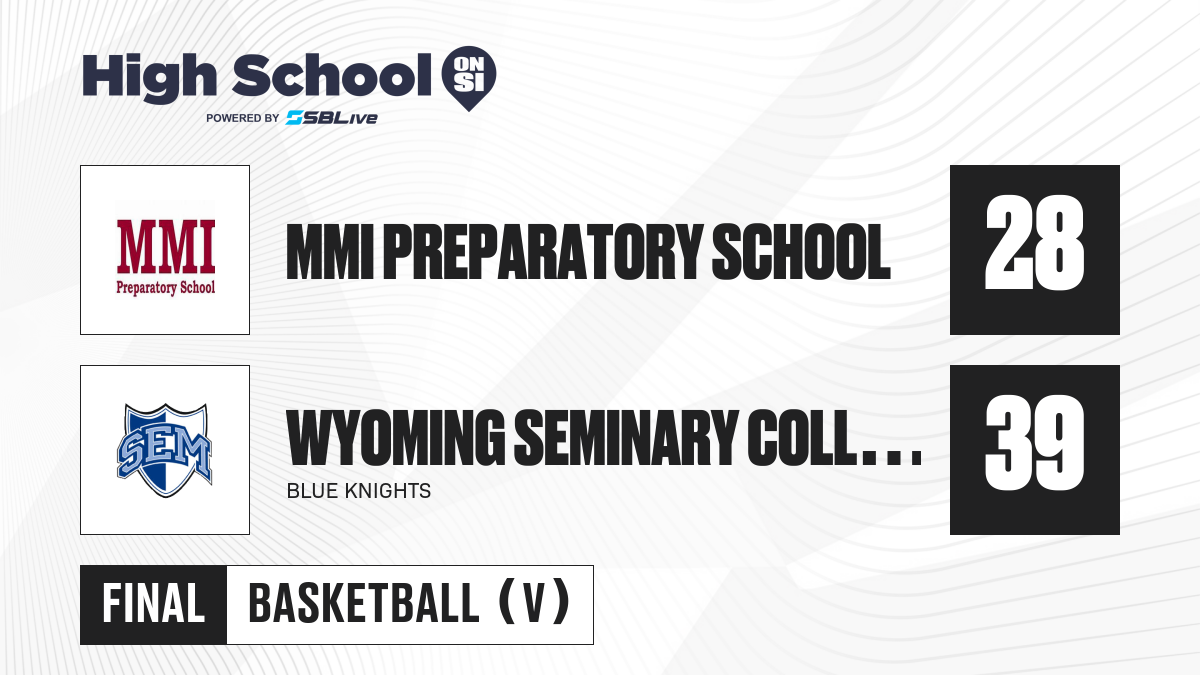 High School ON SI
POWERED BY SBLive

MMI
Preparatory School

MMI PREPARATORY SCHOOL

28

SEM

WYOMING SEMINARY COLL...
BLUE KNIGHTS

39

FINAL BASKETBALL (V)